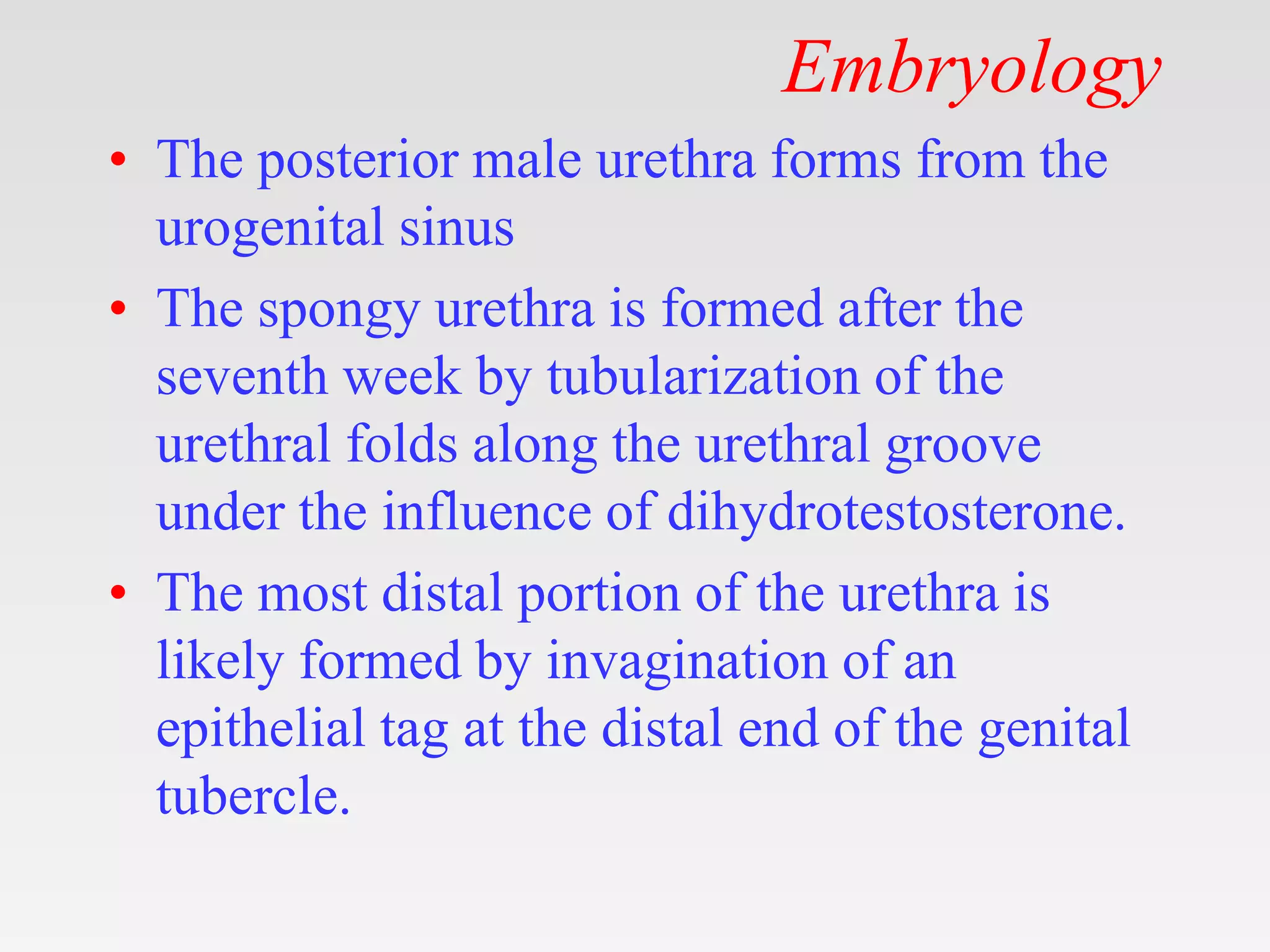 Embryology

• The posterior male urethra forms from the urogenital sinus

• The spongy urethra is formed after the seventh week by tubularization of the urethral folds along the urethral groove under the influence of dihydrotestosterone.

• The most distal portion of the urethra is likely formed by invagination of an epithelial tag at the distal end of the genital tubercle.